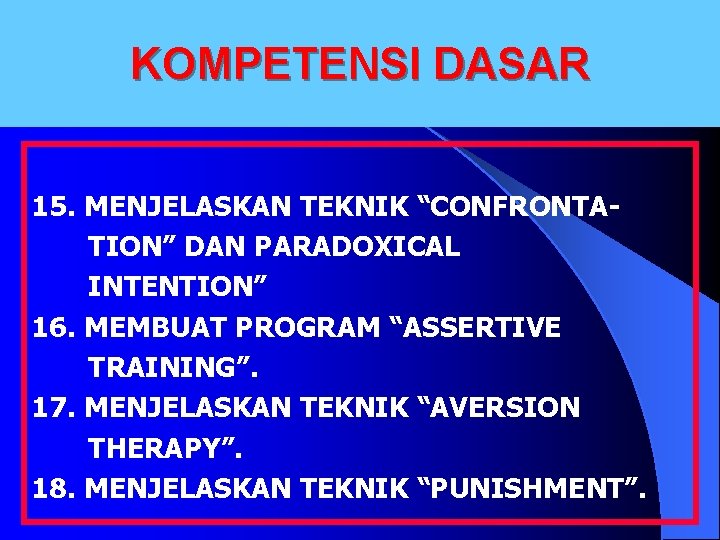 KOMPETENSI DASAR

15. MENJELASKAN TEKNIK “CONFRONTATION” DAN PARADOXICAL INTENTION”

16. MEMBUAT PROGRAM “ASSERTIVE TRAINING”.

17. MENJELASKAN TEKNIK “AVERSION THERAPY”.

18. MENJELASKAN TEKNIK “PUNISHMENT”.